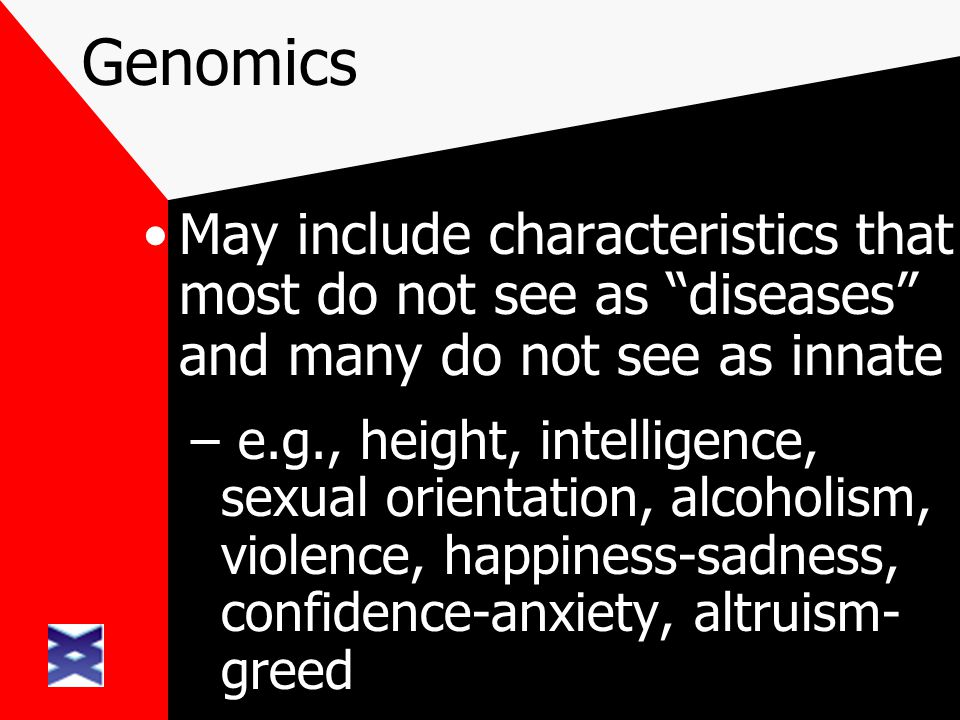 Genomics

• May include characteristics that most do not see as “diseases” and many do not see as innate

– e.g., height, intelligence, sexual orientation, alcoholism, violence, happiness-sadness, confidence-anxiety, altruism-greed